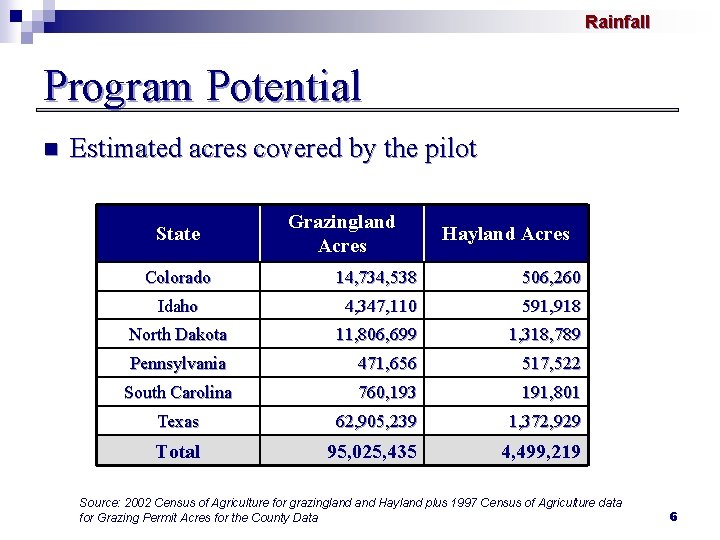 Rainfall

Program Potential

■ Estimated acres covered by the pilot

| State | Grazingland Acres | Hayland Acres |
|---|---|---|
| Colorado | 14,734,538 | 506,260 |
| Idaho | 4,347,110 | 591,918 |
| North Dakota | 11,806,699 | 1,318,789 |
| Pennsylvania | 471,656 | 517,522 |
| South Carolina | 760,193 | 191,801 |
| Texas | 62,905,239 | 1,372,929 |
| Total | 95,025,435 | 4,499,219 |

Source: 2002 Census of Agriculture for grazingland and Hayland plus 1997 Census of Agriculture data for Grazing Permit Acres for the County Data

6